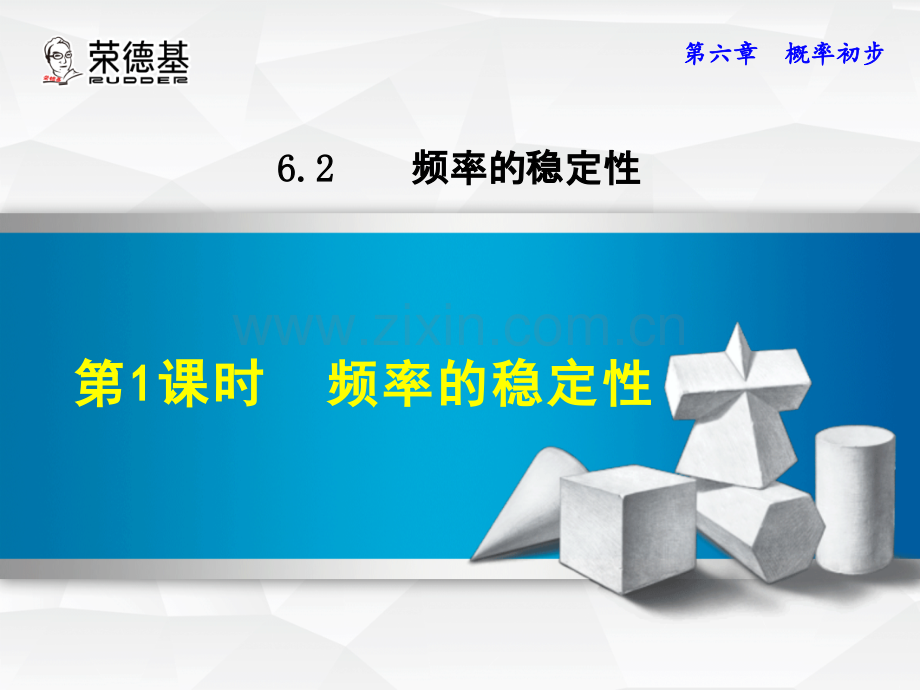 荣德基
RUDDER

第六章 概率初步

6.2 频率的稳定性

www.zixin.com.cn

第1课时 频率的稳定性